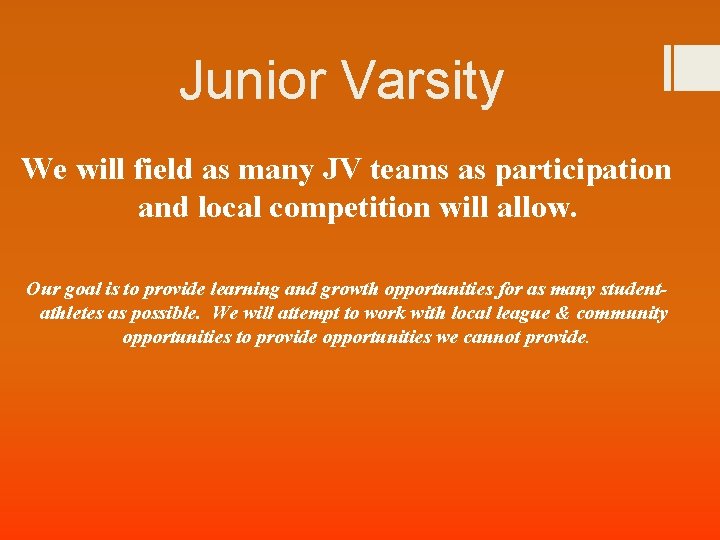 Junior Varsity

We will field as many JV teams as participation and local competition will allow.

Our goal is to provide learning and growth opportunities for as many student-athletes as possible. We will attempt to work with local league & community opportunities to provide opportunities we cannot provide.